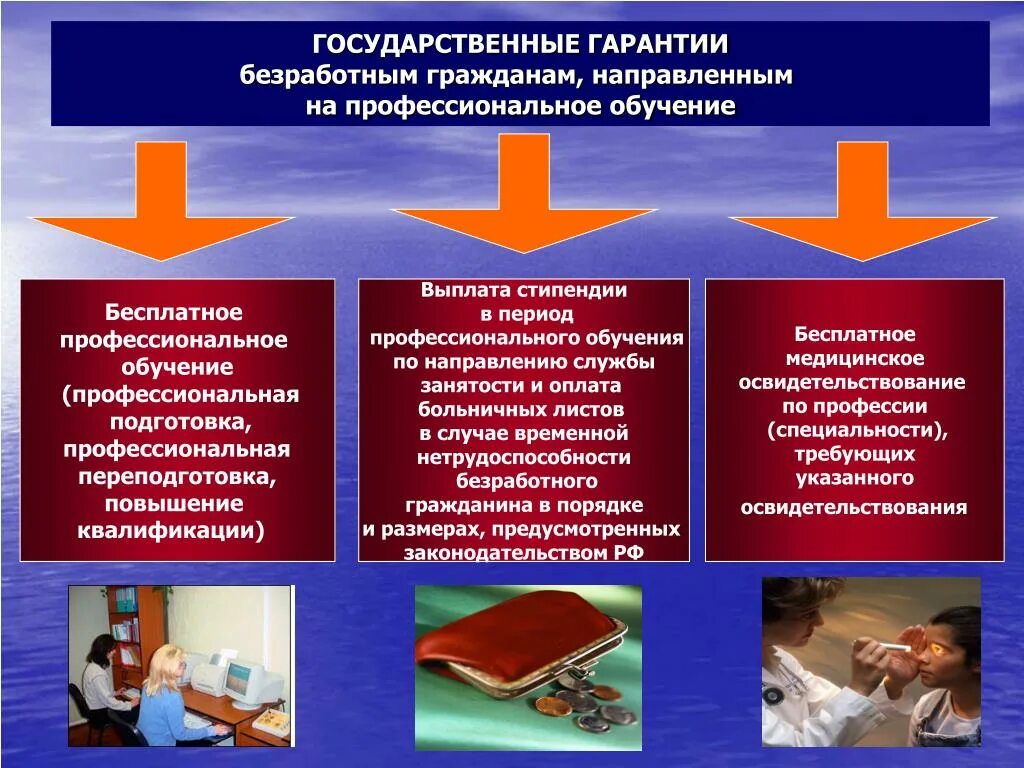 ГОСУДАРСТВЕННЫЕ ГАРАНТИИ
безработным гражданам, направленным на профессиональное обучение

Бесплатное профессиональное обучение (профессиональная подготовка, профессиональная переподготовка, повышение квалификации)

Выплата стипендии в период профессионального обучения по направлению службы занятости и оплата больничных листов в случае временной нетрудоспособности безработного гражданина в порядке и размерах, предусмотренных законодательством РФ

Бесплатное медицинское освидетельствование по профессии (специальности), требующих указанного освидетельствования